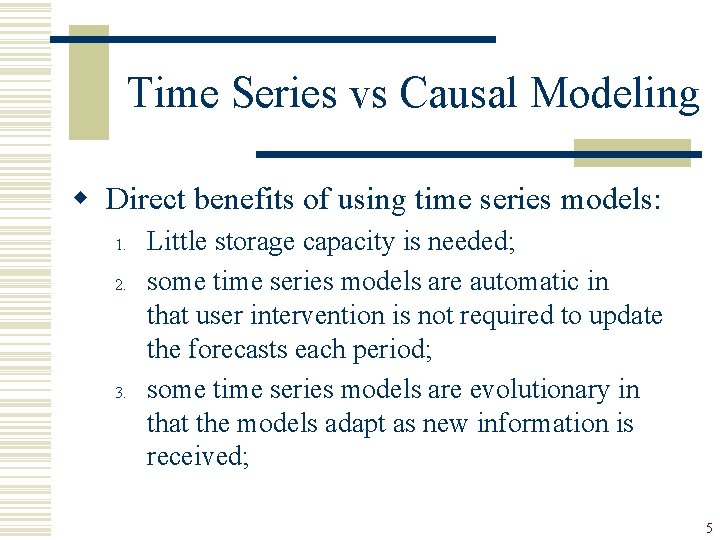 Time Series vs Causal Modeling

Direct benefits of using time series models:

1. Little storage capacity is needed;
2. some time series models are automatic in that user intervention is not required to update the forecasts each period;
3. some time series models are evolutionary in that the models adapt as new information is received;

5